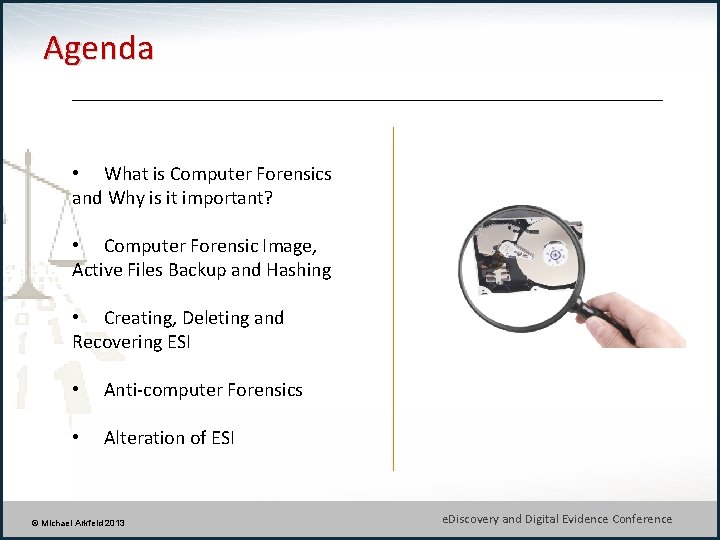 Agenda

• What is Computer Forensics and Why is it important?

• Computer Forensic Image, Active Files Backup and Hashing

• Creating, Deleting and Recovering ESI

• Anti-computer Forensics

• Alteration of ESI

© Michael Arkfeld 2013

eDiscovery and Digital Evidence Conference